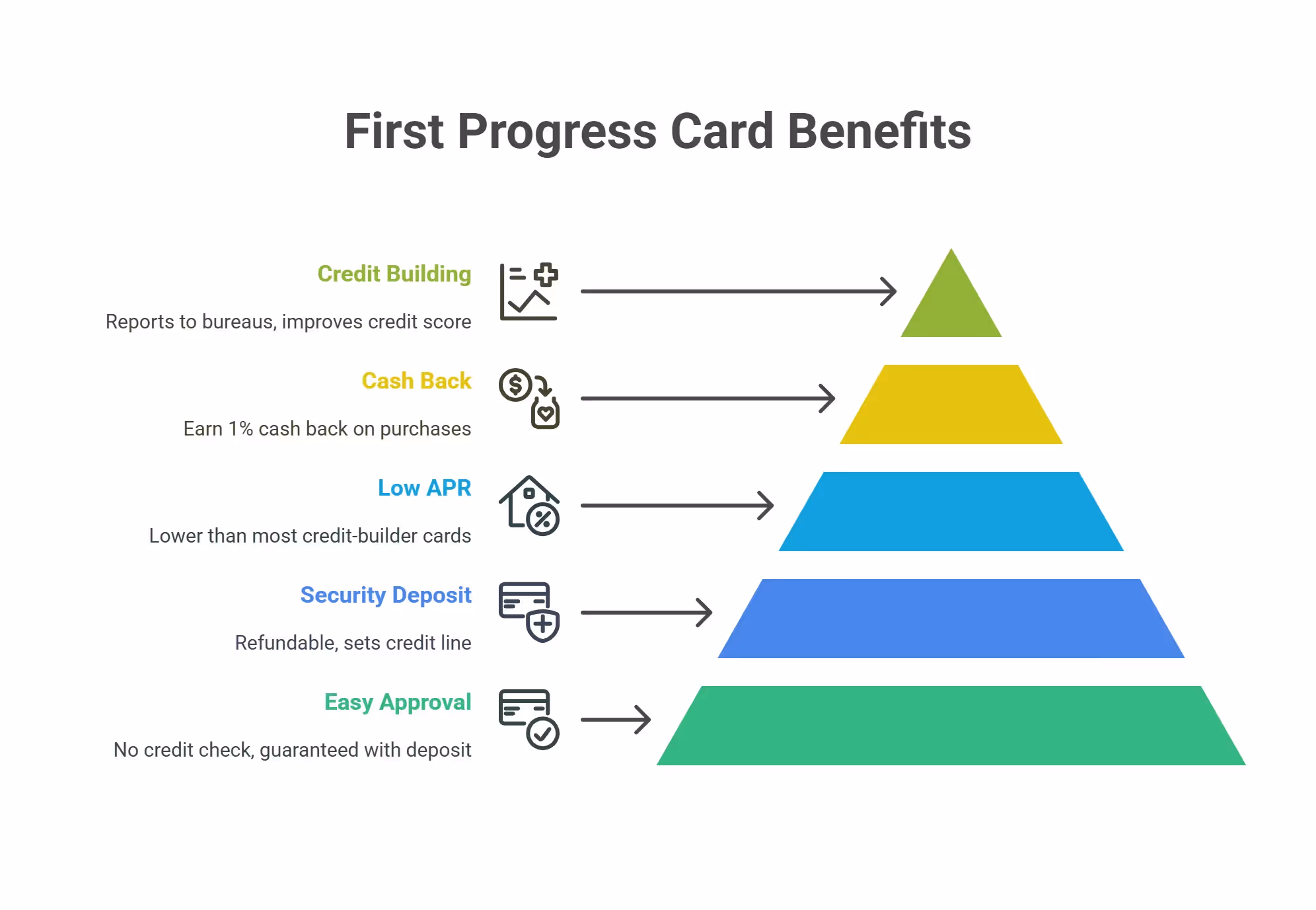 First Progress Card Benefits

Credit Building

Reports to bureaus, improves credit score

Cash Back

Earn 1% cash back on purchases

Low APR

Lower than most credit-builder cards

Security Deposit

Refundable, sets credit line

Easy Approval

No credit check, guaranteed with deposit